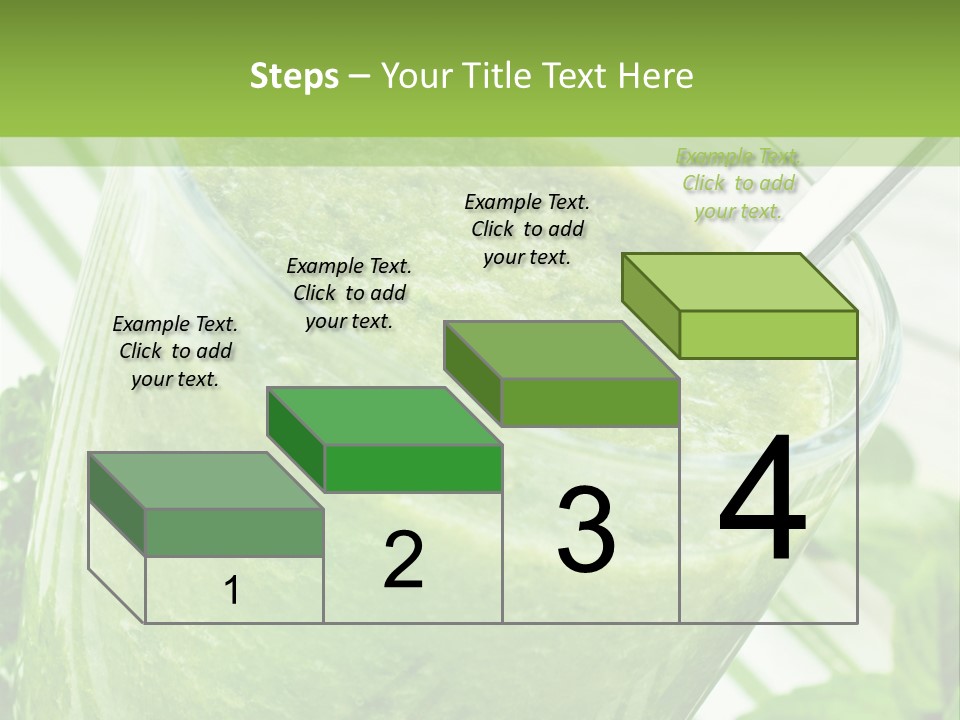 Steps – Your Title Text Here

Example Text. Click to add your text.

Example Text. Click to add your text.

Example Text. Click to add your text.

Example Text. Click to add your text.

1

2

3

4